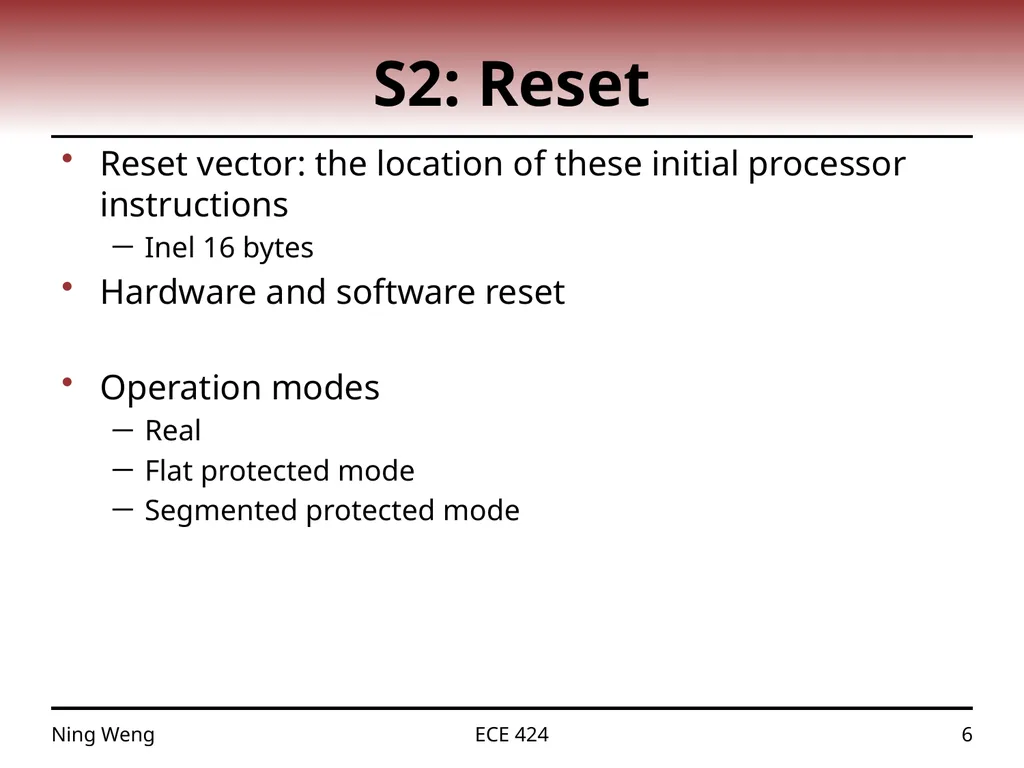 S2: Reset

• Reset vector: the location of these initial processor instructions
– Inel 16 bytes

• Hardware and software reset

• Operation modes
– Real
– Flat protected mode
– Segmented protected mode

Ning Weng

ECE 424

6